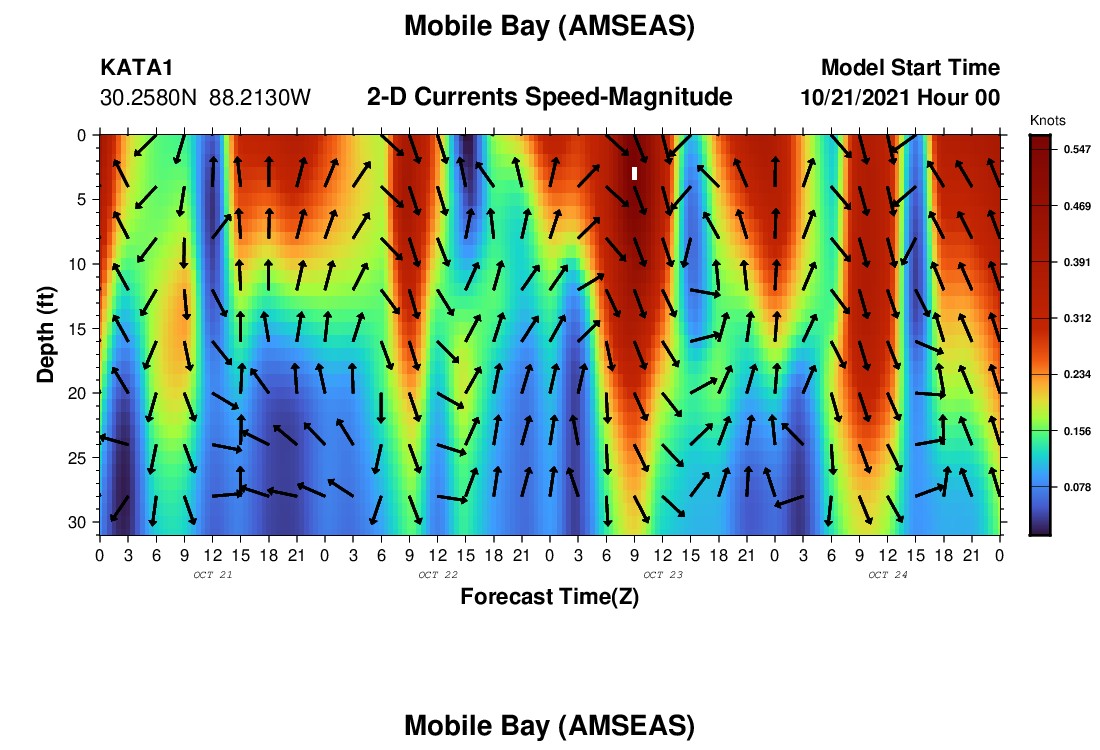 Mobile Bay (AMSEAS)

KATA1
30.2580N 88.2130W

2-D Currents Speed-Magnitude

Model Start Time
10/21/2021 Hour 00

Knots
0.547
0.469
0.391
0.312
0.234
0.156
0.078

Depth (ft)
0
5
10
15
20
25
30

0 3 6 9 12 15 18 21 0 3 6 9 12 15 18 21 0 3 6 9 12 15 18 21 0 3 6 9 12 15 18 21 0
OCT 21
OCT 22
OCT 23
OCT 24

Forecast Time(Z)

Mobile Bay (AMSEAS)